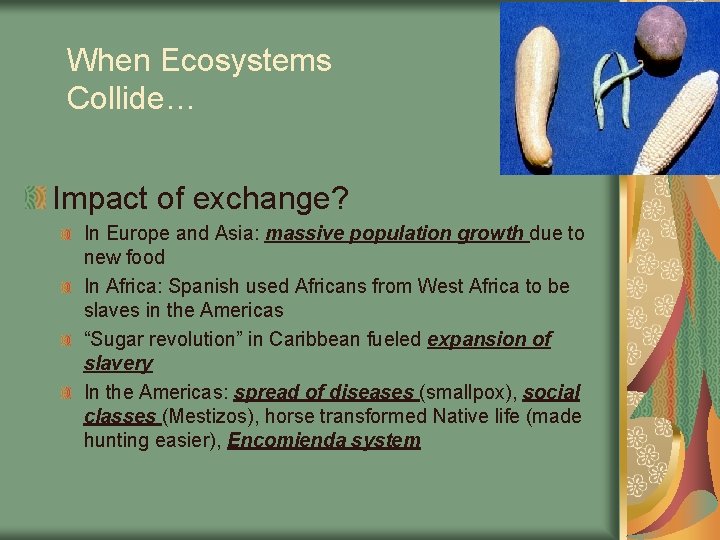 When Ecosystems Collide…

Impact of exchange?

In Europe and Asia: massive population growth due to new food

In Africa: Spanish used Africans from West Africa to be slaves in the Americas

“Sugar revolution” in Caribbean fueled expansion of slavery

In the Americas: spread of diseases (smallpox), social classes (Mestizos), horse transformed Native life (made hunting easier), Encomienda system